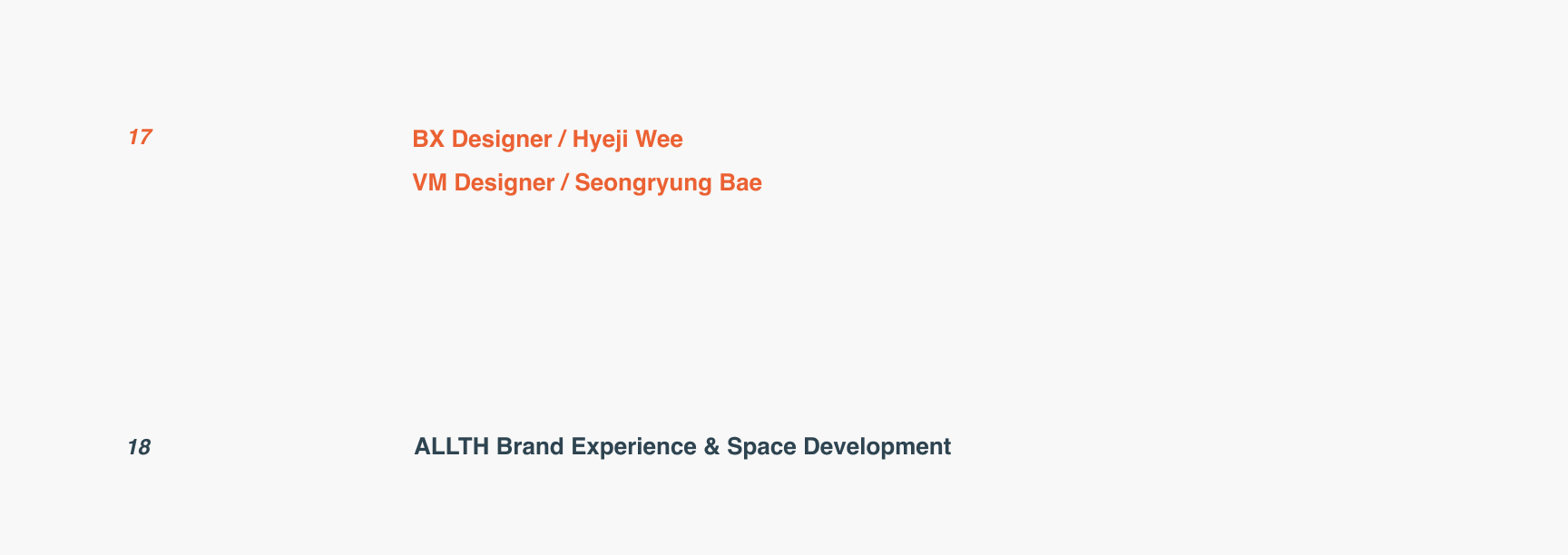 17

BX Designer / Hyeji Wee

VM Designer / Seongryung Bae

18

ALLTH Brand Experience & Space Development